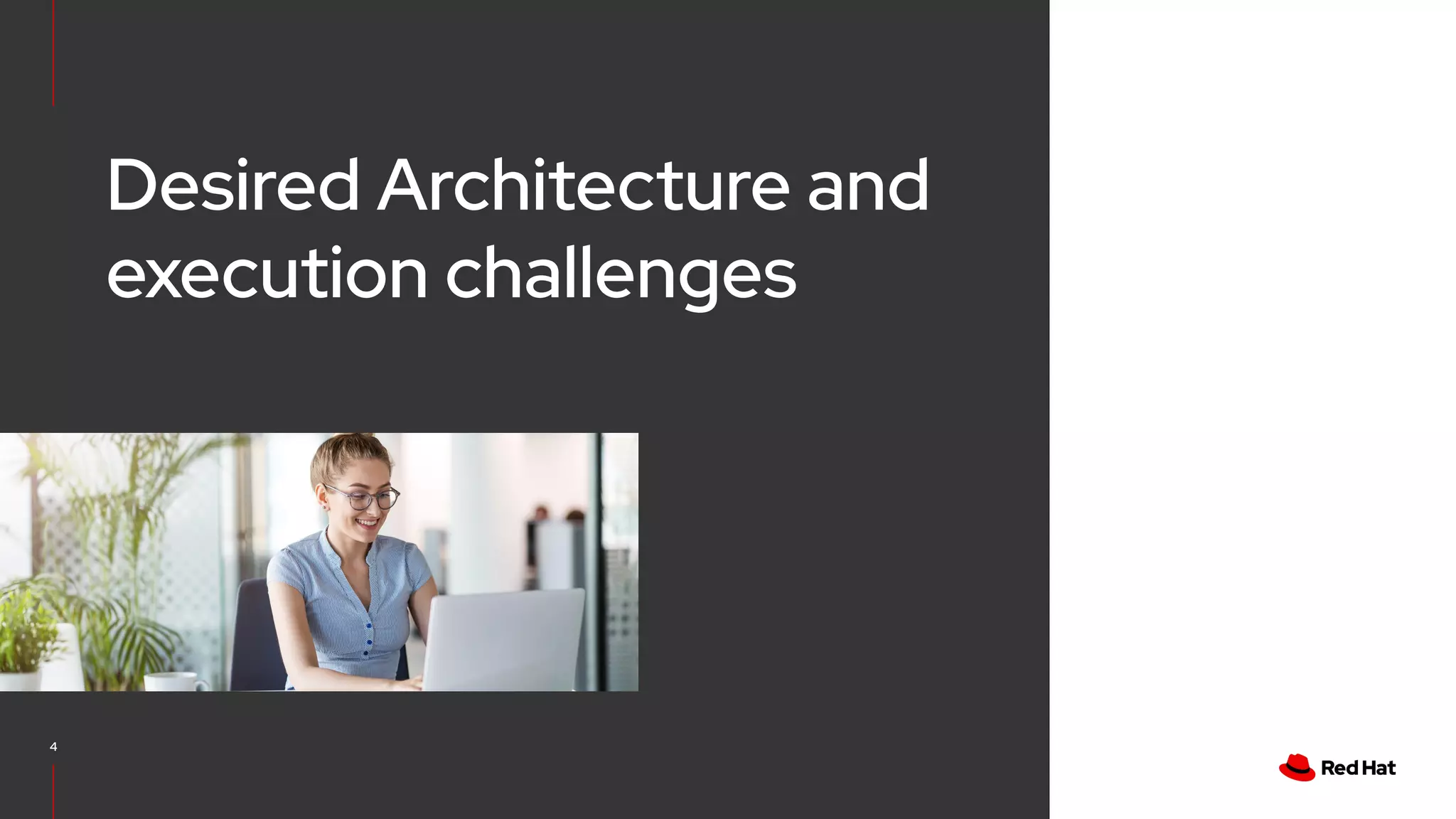 Desired Architecture and execution challenges

4

Red Hat